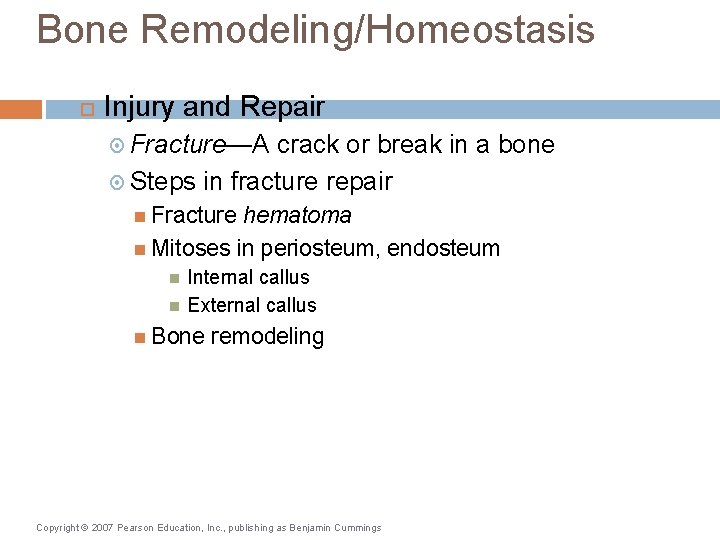 Bone Remodeling/Homeostasis

Injury and Repair

Fracture—A crack or break in a bone

Steps in fracture repair

Fracture hematoma

Mitoses in periosteum, endosteum

Internal callus

External callus

Bone remodeling

Copyright © 2007 Pearson Education, Inc., publishing as Benjamin Cummings